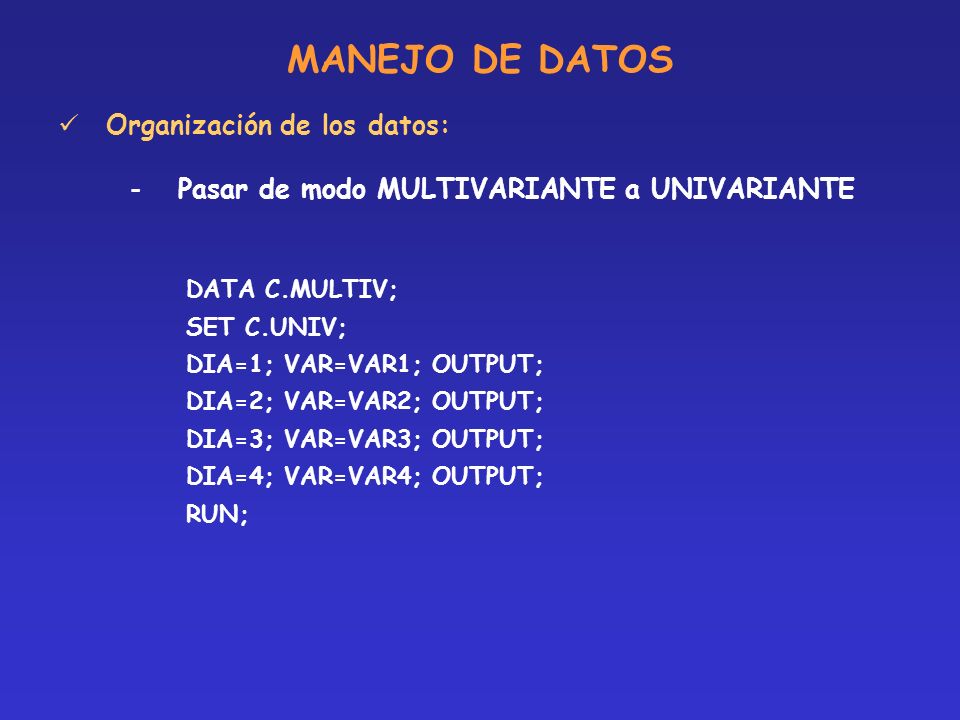 MANEJO DE DATOS

✓ Organización de los datos:

- Pasar de modo MULTIVARIANTE a UNIVARIANTE

DATA C.MULTIV;
SET C.UNIV;
DIA=1; VAR=VAR1; OUTPUT;
DIA=2; VAR=VAR2; OUTPUT;
DIA=3; VAR=VAR3; OUTPUT;
DIA=4; VAR=VAR4; OUTPUT;
RUN;